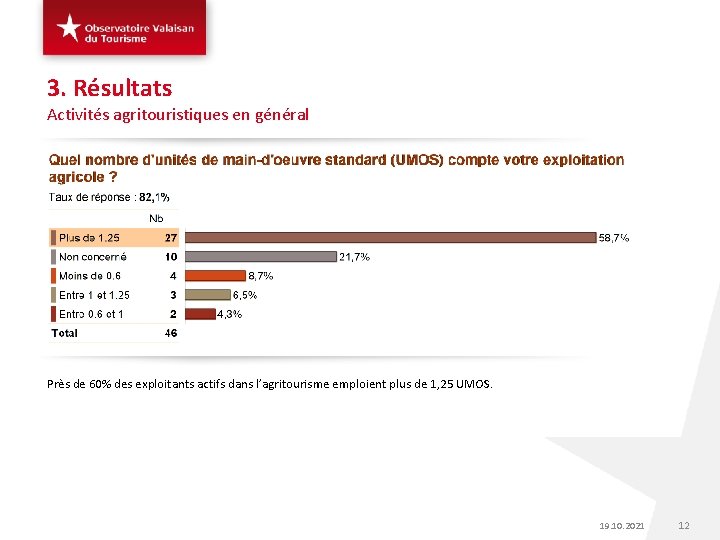 Observatoire Valaisan du Tourisme

3. Résultats
Activités agritouristiques en général

Quel nombre d'unités de main-d'oeuvre standard (UMOS) compte votre exploitation agricole ?

Taux de réponse : 82,1%

| | Nb | |
|---|---|---|
| Plus de 1.25 | 27 | 58,7% |
| Non concerné | 10 | 21,7% |
| Moins de 0.6 | 4 | 8,7% |
| Entre 1 et 1.25 | 3 | 6,5% |
| Entre 0.6 et 1 | 2 | 4,3% |
| Total | 46 | |

Près de 60% des exploitants actifs dans l'agritourisme emploient plus de 1,25 UMOS.

19.10.2021 12